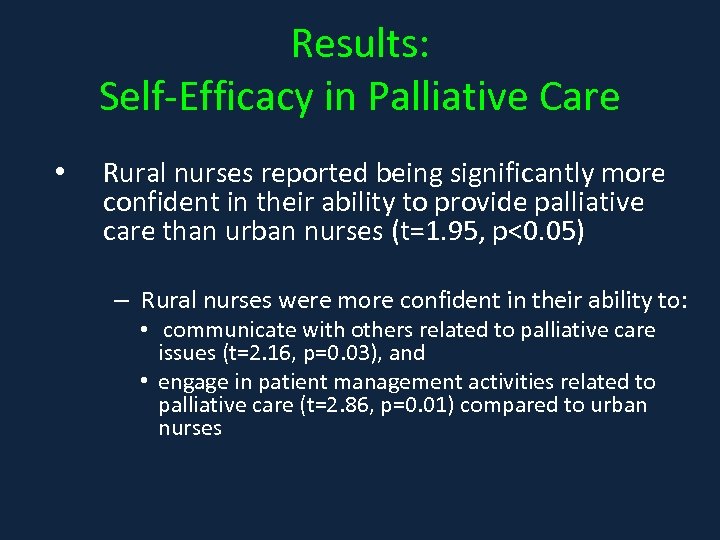 Results:
Self-Efficacy in Palliative Care

• Rural nurses reported being significantly more confident in their ability to provide palliative care than urban nurses (t=1.95, p<0.05)

– Rural nurses were more confident in their ability to:
• communicate with others related to palliative care issues (t=2.16, p=0.03), and
• engage in patient management activities related to palliative care (t=2.86, p=0.01) compared to urban nurses